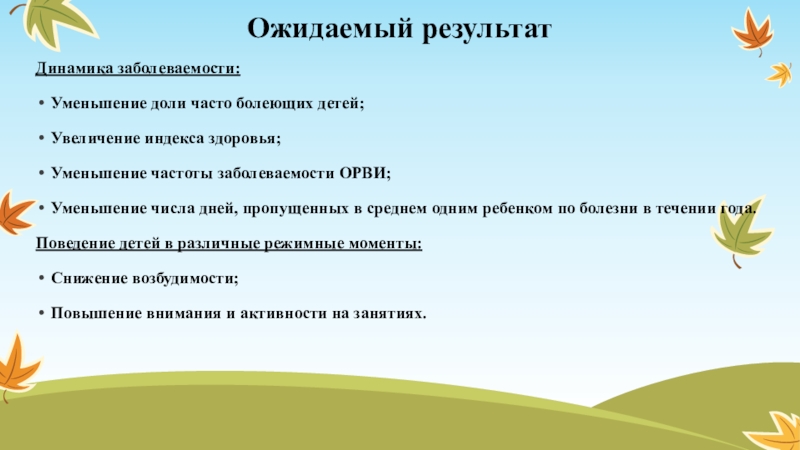 Ожидаемый результат

Динамика заболеваемости:

• Уменьшение доли часто болеющих детей;

• Увеличение индекса здоровья;

• Уменьшение частоты заболеваемости ОРВИ;

• Уменьшение числа дней, пропущенных в среднем одним ребенком по болезни в течении года.

Поведение детей в различные режимные моменты:

• Снижение возбудимости;

• Повышение внимания и активности на занятиях.